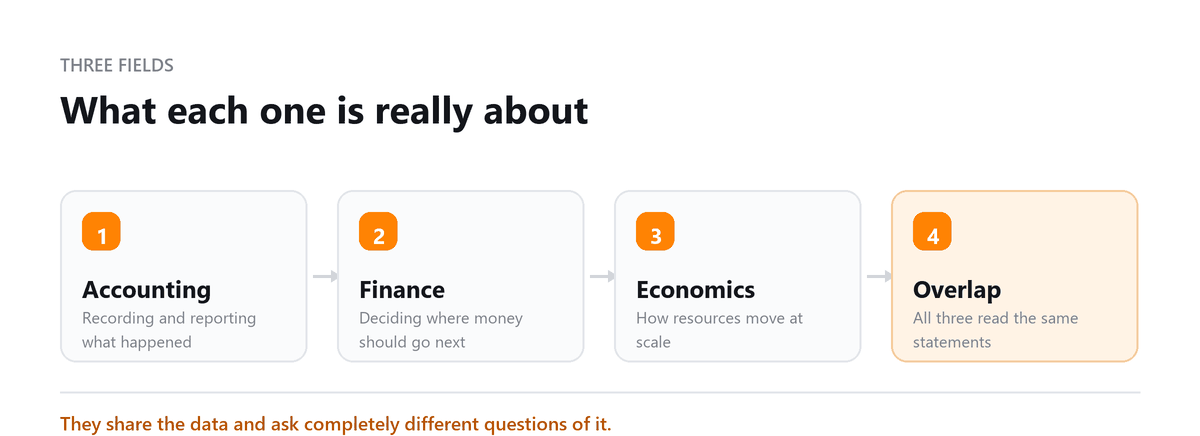 THREE FIELDS

What each one is really about

1

Accounting

Recording and reporting what happened

2

Finance

Deciding where money should go next

3

Economics

How resources move at scale

4

Overlap

All three read the same statements

They share the data and ask completely different questions of it.